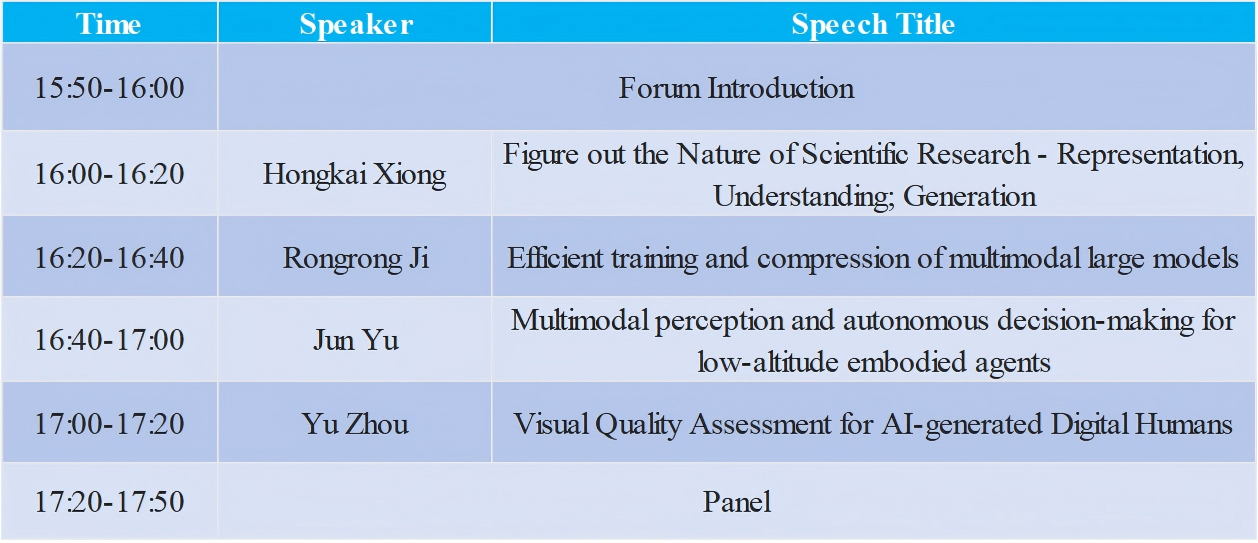 | Time | Speaker | Speech Title |
|---|---|---|
| 15:50-16:00 | Forum Introduction | |
| 16:00-16:20 | Hongkai Xiong | Figure out the Nature of Scientific Research - Representation, Understanding; Generation |
| 16:20-16:40 | Rongrong Ji | Efficient training and compression of multimodal large models |
| 16:40-17:00 | Jun Yu | Multimodal perception and autonomous decision-making for low-altitude embodied agents |
| 17:00-17:20 | Yu Zhou | Visual Quality Assessment for AI-generated Digital Humans |
| 17:20-17:50 | Panel | |